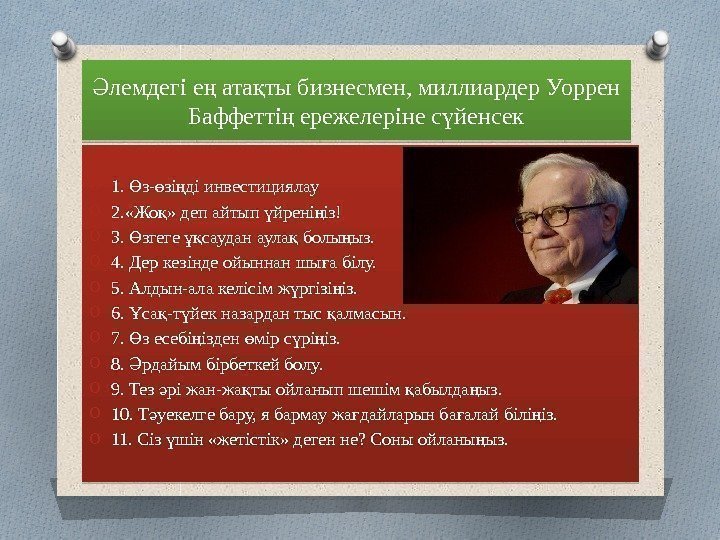 Әлемдегі ең атақты бизнесмен, миллиардер Уоррен Баффеттің ережелеріне сүйенсек

1. Өз-өзіңді инвестициялау
2.«Жоқ» деп айтып үйреніңіз!
3. Өзгеге ұқсаудан аулақ болыңыз.
4. Дер кезінде ойыннан шыға білу.
5. Алдын-ала келісім жүргізіңіз.
6. Ұсақ-түйек назардан тыс қалмасын.
7. Өз есебіңізден өмір сүріңіз.
8. Әрдайым бірбеткей болу.
9. Тез әрі жан-жақты ойланып шешім қабылдаңыз.
10. Тәуекелге бару, я бармау жағдайларын бағалай біліңіз.
11. Сіз үшін «жетістік» деген не? Соны ойланыңыз.